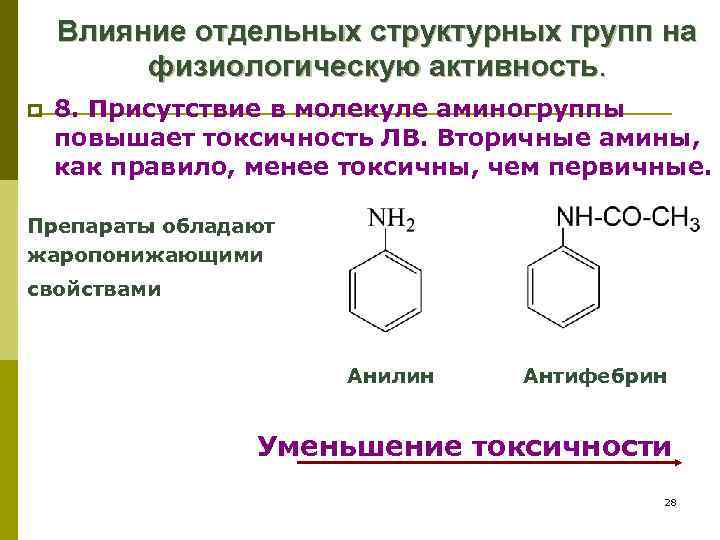 Влияние отдельных структурных групп на физиологическую активность.

8. Присутствие в молекуле аминогруппы повышает токсичность ЛВ. Вторичные амины, как правило, менее токсичны, чем первичные.

Препараты обладают жаропонижающими свойствами

$NH_2$

$NH-CO-CH_3$

Анилин

Антифебрин

Уменьшение токсичности

28